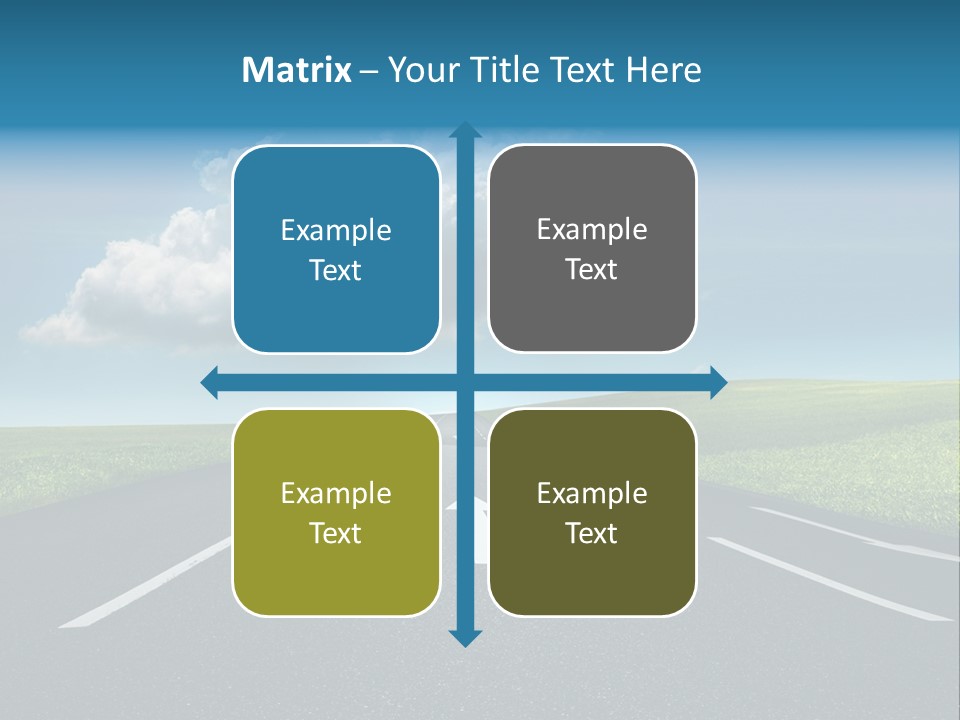 Matrix – Your Title Text Here

Example Text

Example Text

Example Text

Example Text